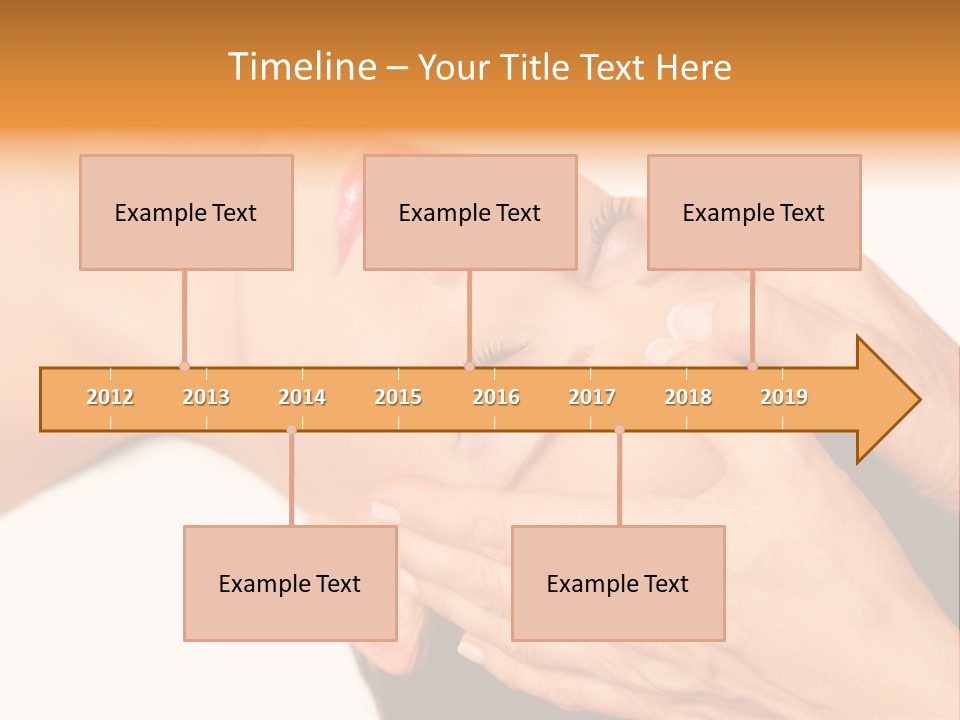 Timeline – Your Title Text Here

Example Text

Example Text

Example Text

2012 2013 2014 2015 2016 2017 2018 2019

Example Text

Example Text